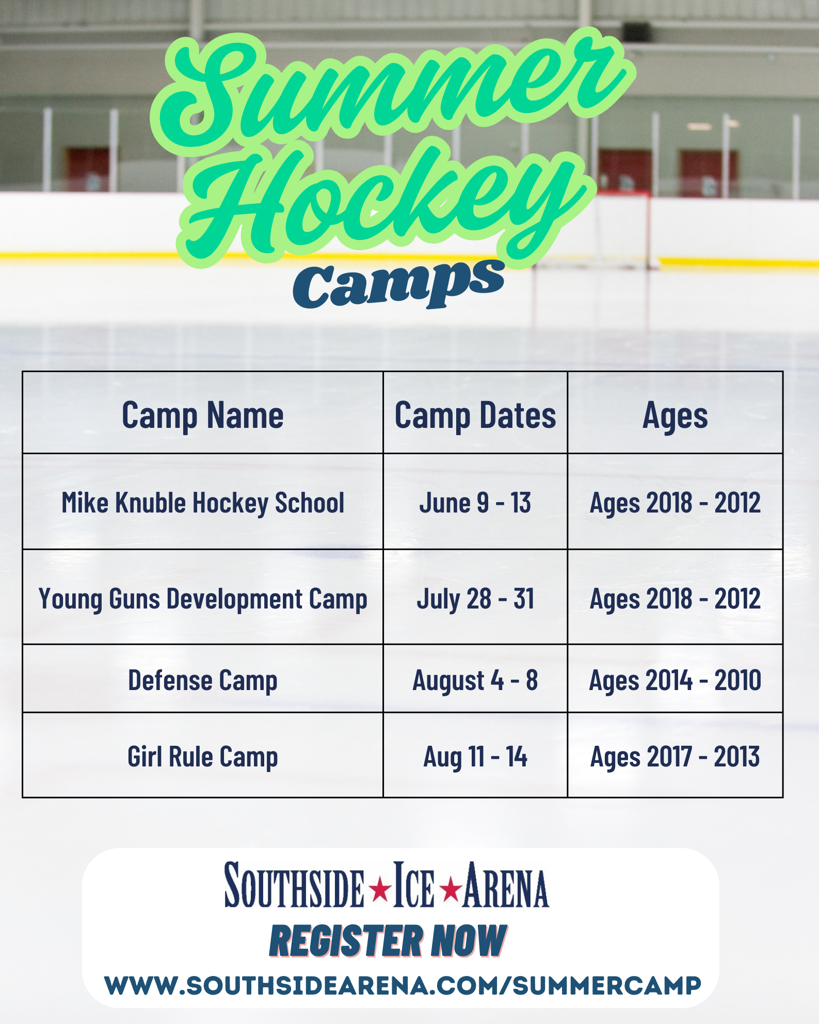 Summer Hockey Camps

| Camp Name | Camp Dates | Ages |
|---|---|---|
| Mike Knuble Hockey School | June 9 - 13 | Ages 2018 - 2012 |
| Young Guns Development Camp | July 28 - 31 | Ages 2018 - 2012 |
| Defense Camp | August 4 - 8 | Ages 2014 - 2010 |
| Girl Rule Camp | Aug 11 - 14 | Ages 2017 - 2013 |

SOUTHSIDE ★ ICE ★ ARENA
REGISTER NOW
WWW.SOUTHSIDEARENA.COM/SUMMERCAMP